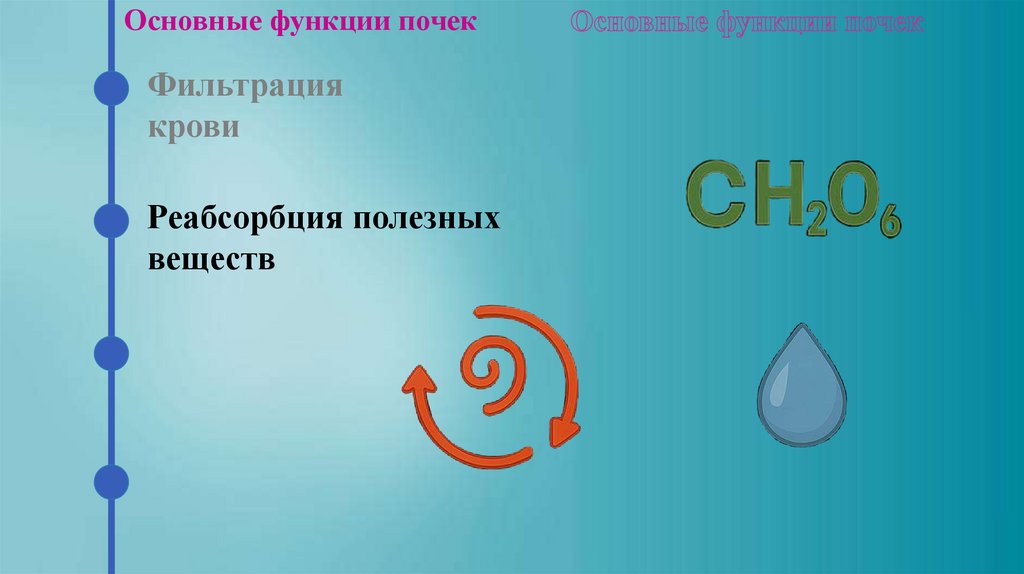 Основные функции почек

Основные функции почек

Фильтрация крови

Реабсорбция полезных веществ

$CH_2O_6$